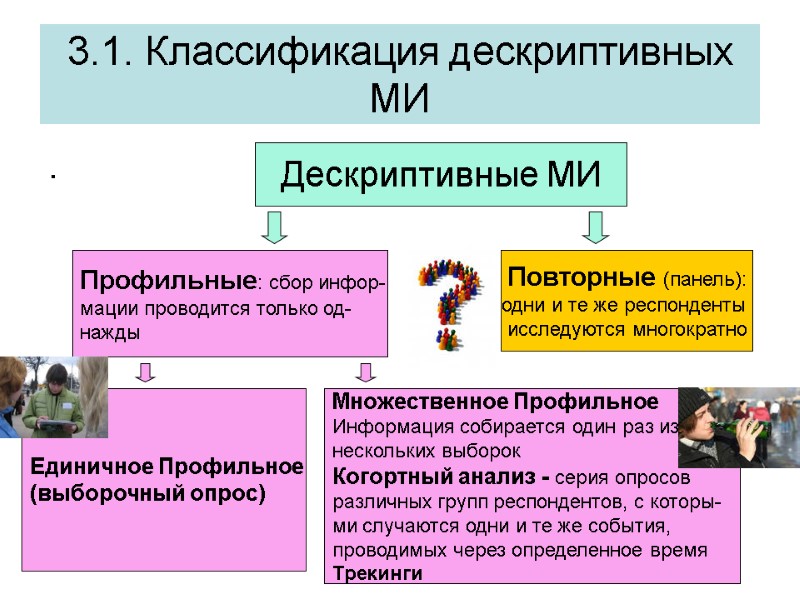 3.1. Классификация дескриптивных МИ

.

Дескриптивные МИ

Профильные: сбор информации проводится только однажды

Повторные (панель): одни и те же респонденты исследуются многократно

Единичное Профильное (выборочный опрос)

Множественное Профильное
Информация собирается один раз из нескольких выборок
Когортный анализ - серия опросов различных групп респондентов, с которыми случаются одни и те же события, проводимых через определенное время
Трекинги